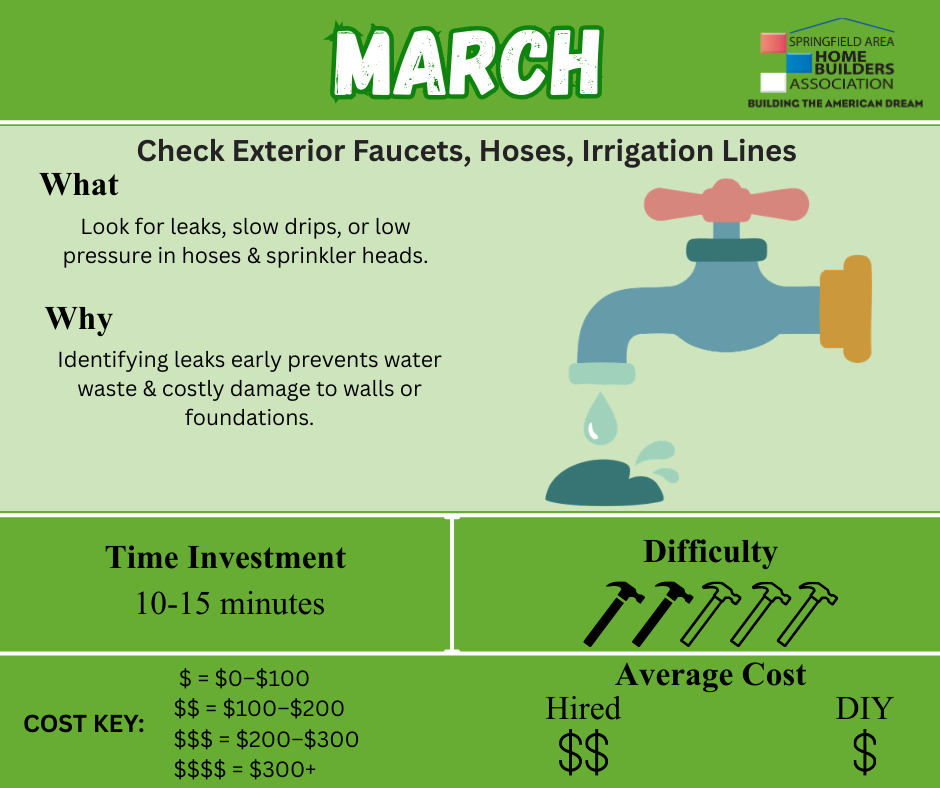 MARCH

SPRINGFIELD AREA
HOME
BUILDERS
ASSOCIATION
BUILDING THE AMERICAN DREAM

Check Exterior Faucets, Hoses, Irrigation Lines

What

Look for leaks, slow drips, or low pressure in hoses & sprinkler heads.

Why

Identifying leaks early prevents water waste & costly damage to walls or foundations.

Time Investment
10-15 minutes

Difficulty

COST KEY:
\$ = \$0–\$100
\$\$ = \$100–\$200
\$\$\$ = \$200–\$300
\$\$\$\$ = \$300+

Average Cost
Hired
\$\$
DIY
\$